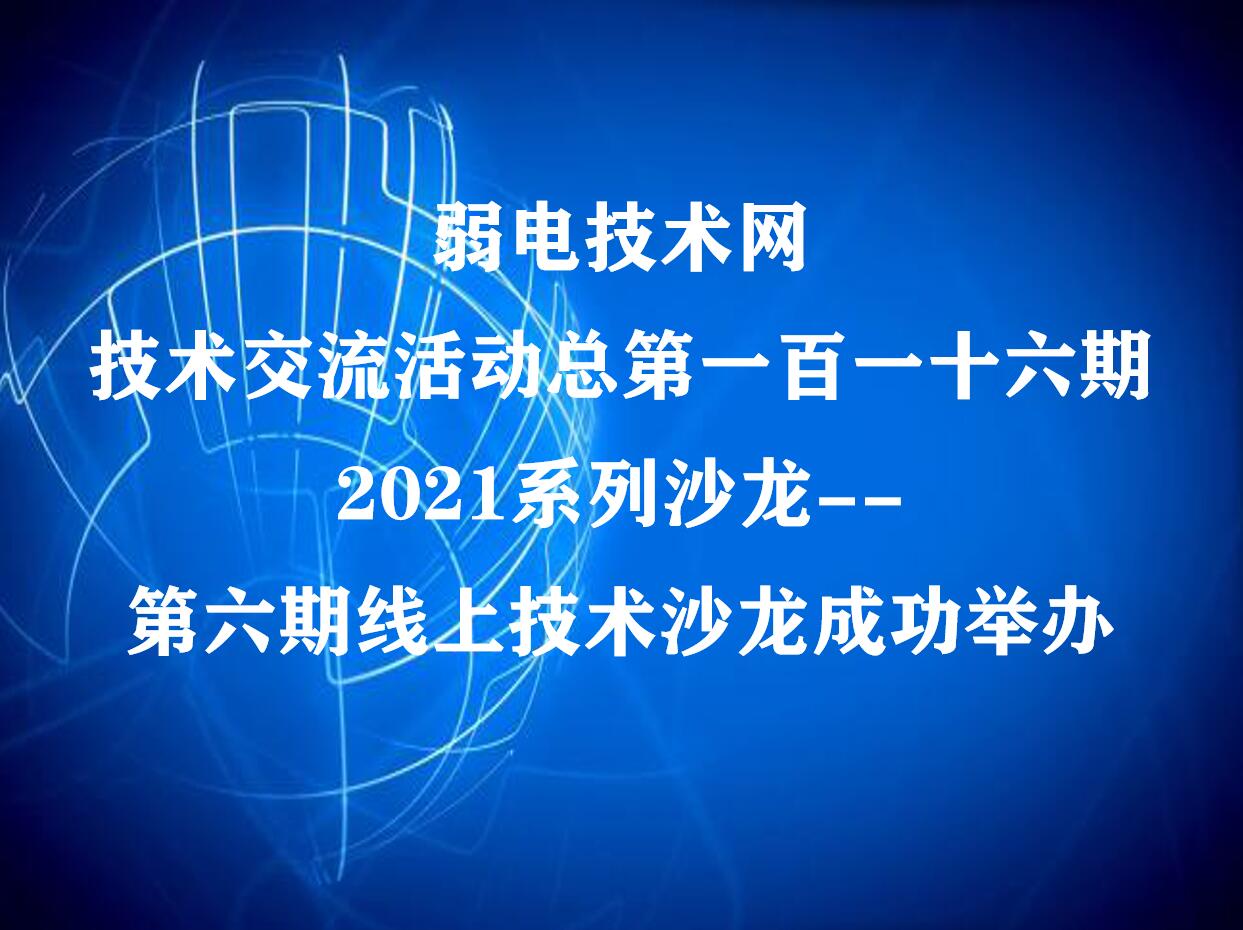 弱电技术网
技术交流活动总第一百一十六期
2021系列沙龙--
第六期线上技术沙龙成功举办